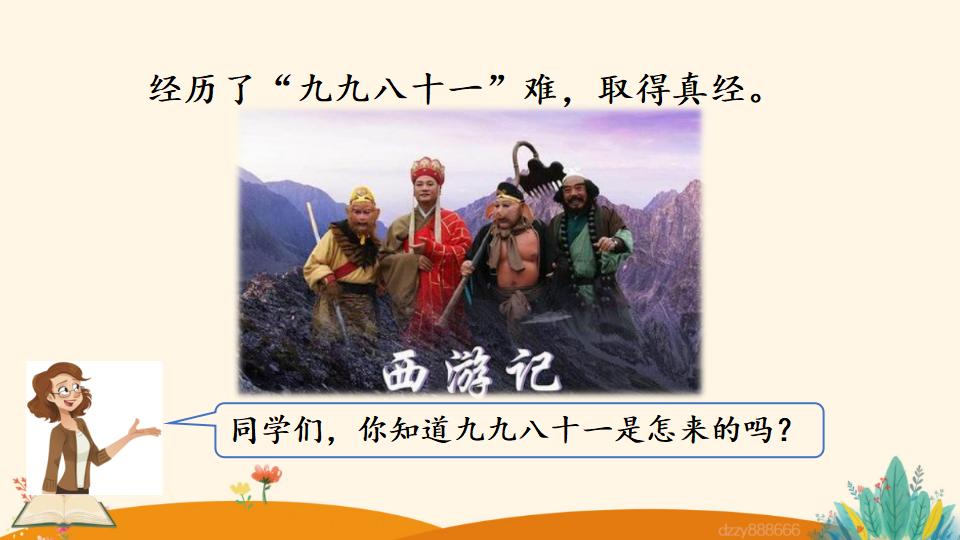 经历了“九九八十一”难，取得真经。

西游记

同学们，你知道九九八十一是怎来的吗？

dzzy888666